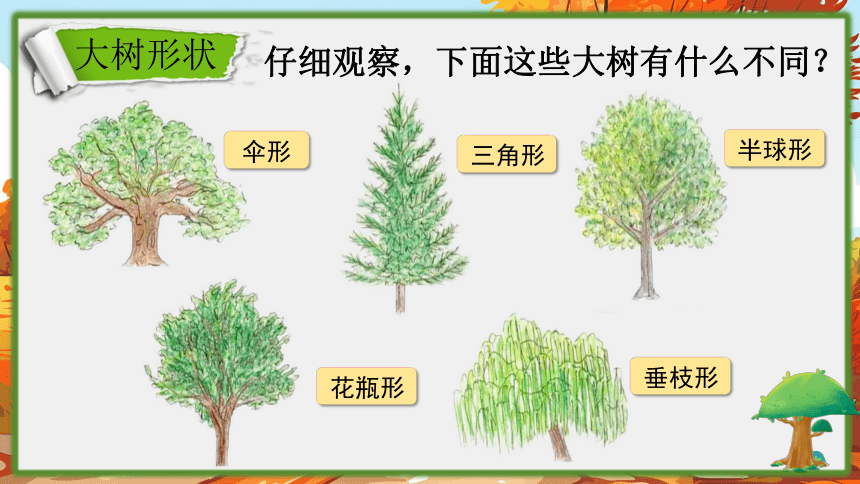 大树形状

仔细观察，下面这些大树有什么不同？

伞形

三角形

半球形

花瓶形

垂枝形